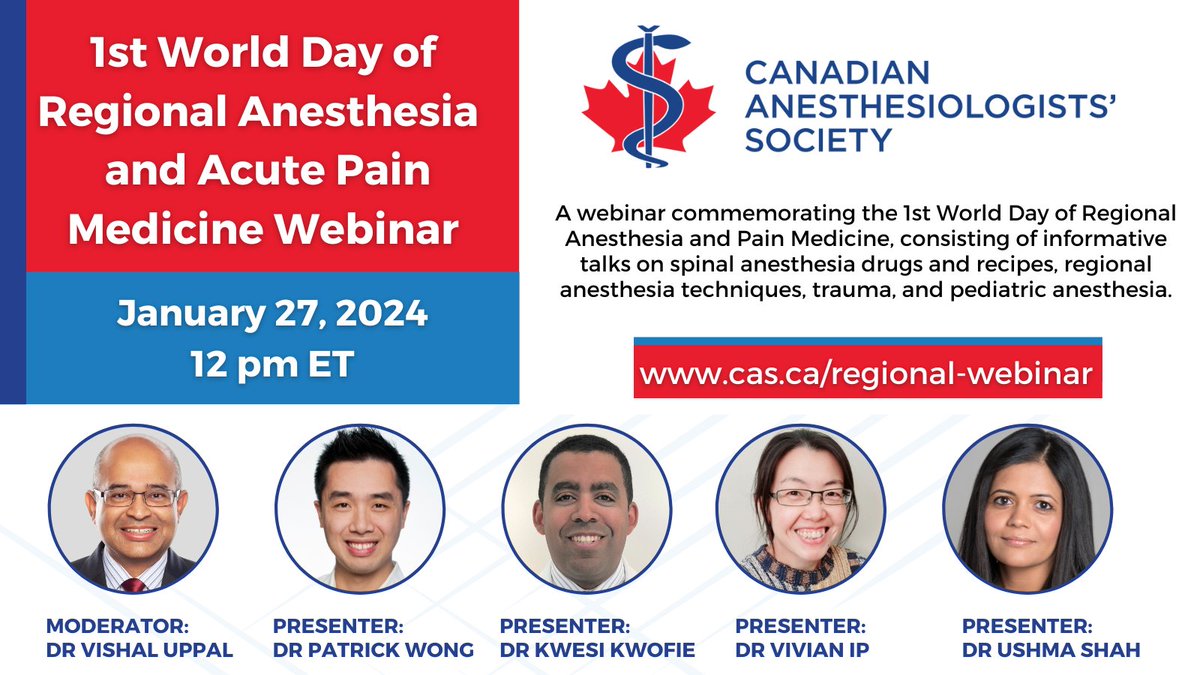 1st World Day of Regional Anesthesia and Acute Pain Medicine Webinar

January 27, 2024
12 pm ET

CANADIAN ANESTHESIOLOGISTS' SOCIETY

A webinar commemorating the 1st World Day of Regional Anesthesia and Pain Medicine, consisting of informative talks on spinal anesthesia drugs and recipes, regional anesthesia techniques, trauma, and pediatric anesthesia.

www.cas.ca/regional-webinar

MODERATOR:
DR VISHAL UPPAL

PRESENTER:
DR PATRICK WONG

PRESENTER:
DR KWESI KWOFIE

PRESENTER:
DR VIVIAN IP

PRESENTER:
DR USHMA SHAH